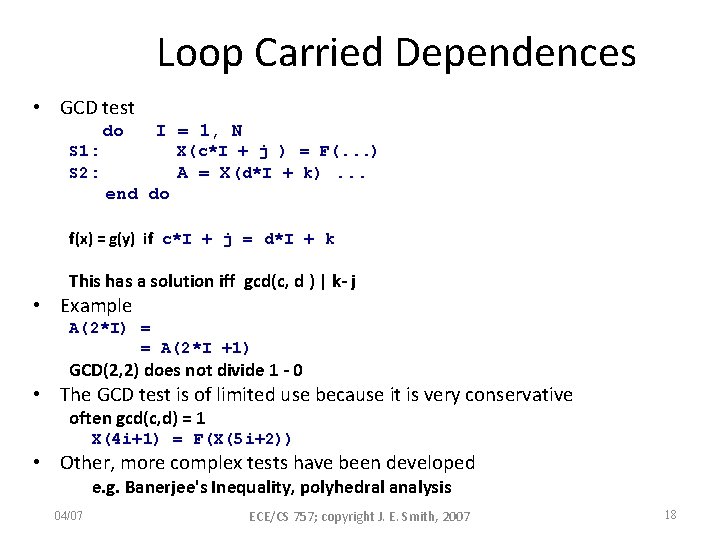 Loop Carried Dependences

• GCD test

do I = 1, N
S1: X(c*I + j ) = F(...)
S2: A = X(d*I + k) ...
end do

f(x) = g(y) if c*I + j = d*I + k

This has a solution iff gcd(c, d ) | k- j

• Example

A(2*I) =
= A(2*I +1)

GCD(2,2) does not divide 1 - 0

• The GCD test is of limited use because it is very conservative

often gcd(c,d) = 1
X(4i+1) = F(X(5i+2))

• Other, more complex tests have been developed

e.g. Banerjee's Inequality, polyhedral analysis

04/07

ECE/CS 757; copyright J. E. Smith, 2007

18